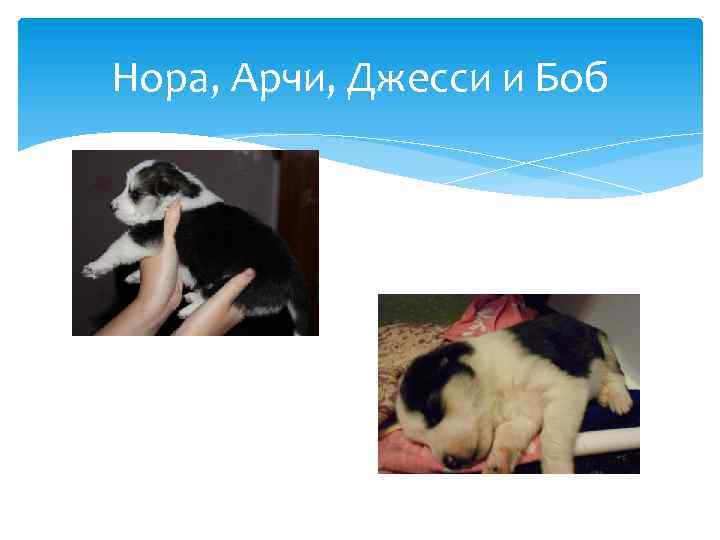 Нора, Арчи, Джесси и Боб